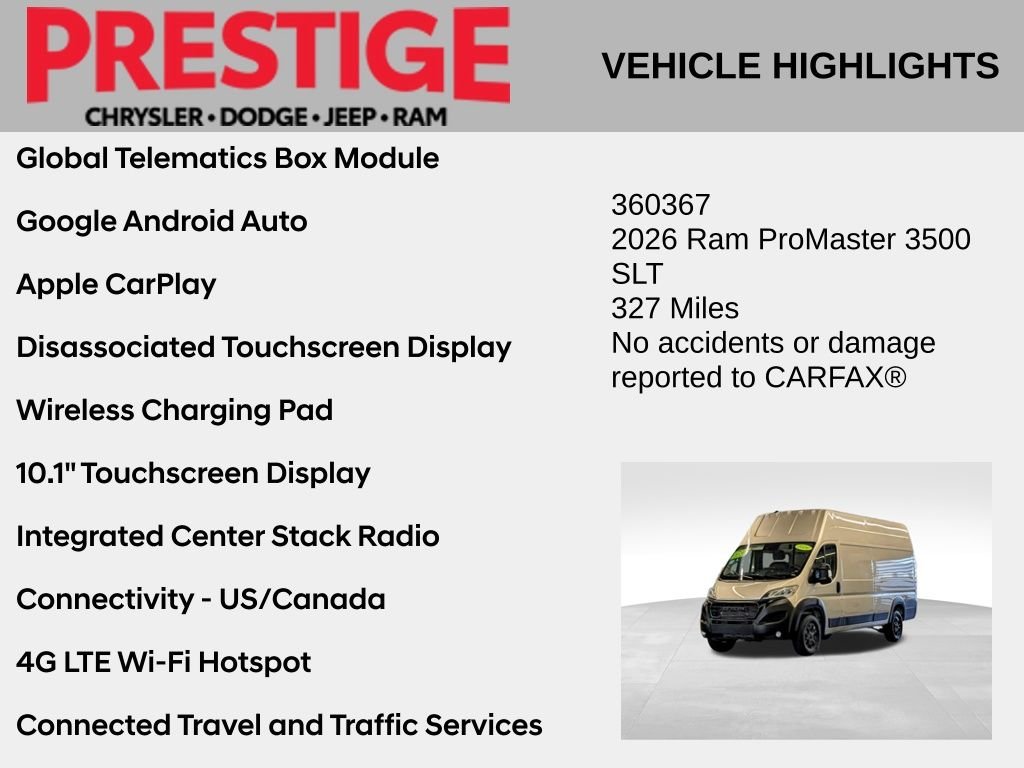 PRESTIGE
CHRYSLER • DODGE • JEEP • RAM

VEHICLE HIGHLIGHTS

Global Telematics Box Module

Google Android Auto

Apple CarPlay

Disassociated Touchscreen Display

Wireless Charging Pad

10.1" Touchscreen Display

Integrated Center Stack Radio

Connectivity - US/Canada

4G LTE Wi-Fi Hotspot

Connected Travel and Traffic Services

360367
2026 Ram ProMaster 3500 SLT
327 Miles
No accidents or damage reported to CARFAX®